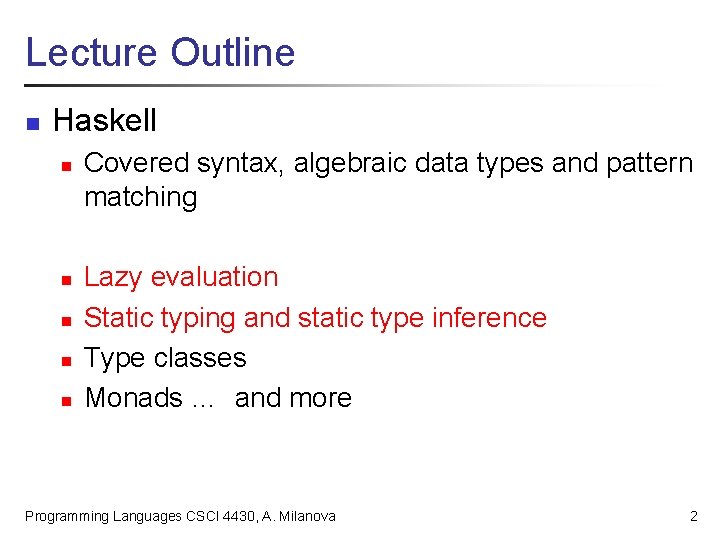 Lecture Outline

Haskell

Covered syntax, algebraic data types and pattern matching

Lazy evaluation

Static typing and static type inference

Type classes

Monads … and more

Programming Languages CSCI 4430, A. Milanova

2